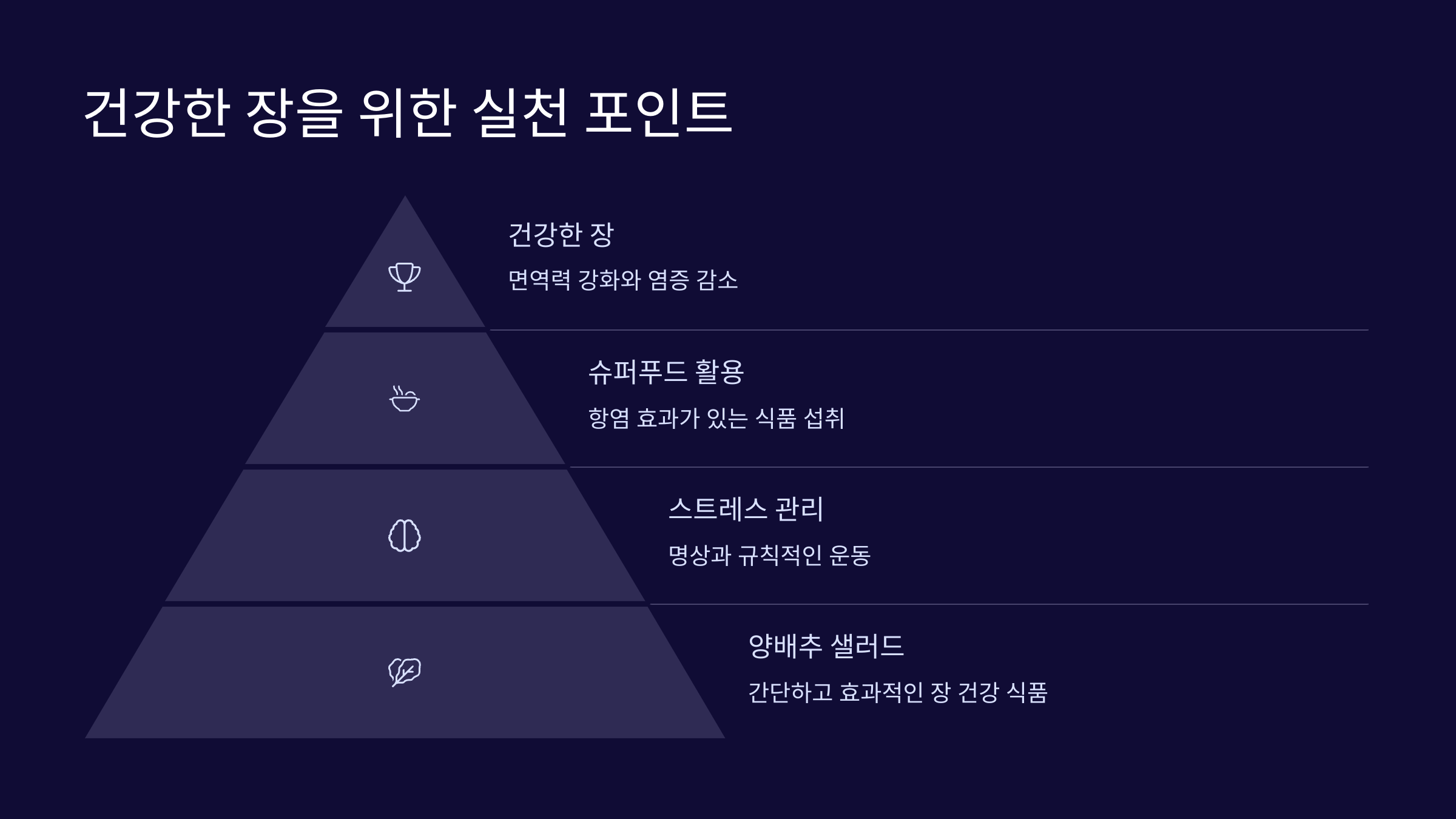 건강한 장을 위한 실천 포인트

건강한 장

면역력 강화와 염증 감소

슈퍼푸드 활용

항염 효과가 있는 식품 섭취

스트레스 관리

명상과 규칙적인 운동

양배추 샐러드

간단하고 효과적인 장 건강 식품